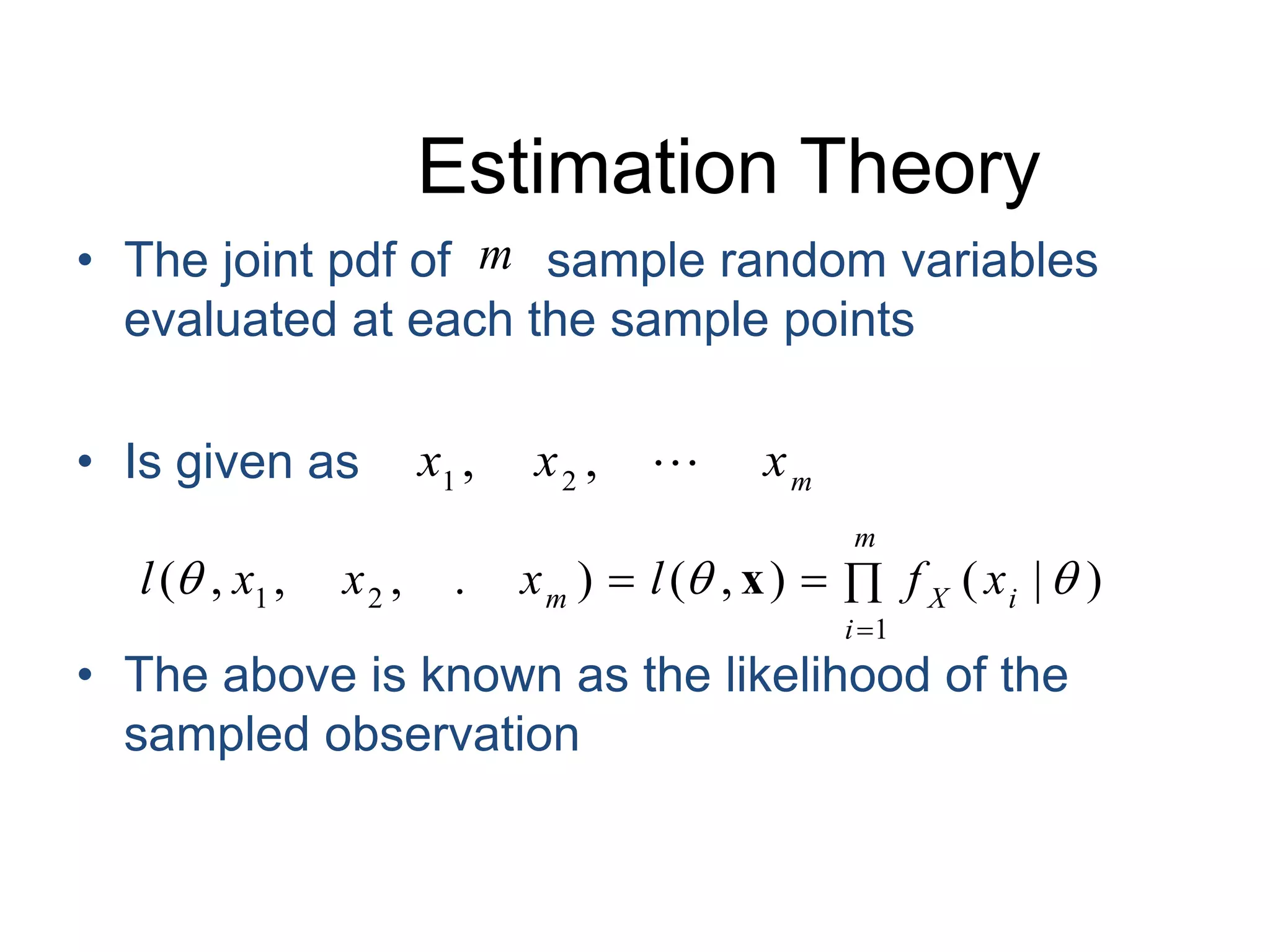 Estimation Theory

• The joint pdf of $m$ sample random variables evaluated at each the sample points

• Is given as $x_1, \quad x_2, \quad \cdots \quad x_m$

$l(\theta, x_1, \quad x_2, \quad . \quad x_m) = l(\theta, \mathbf{x}) = \prod_{i=1}^{m} f_X(x_i \mid \theta)$

• The above is known as the likelihood of the sampled observation